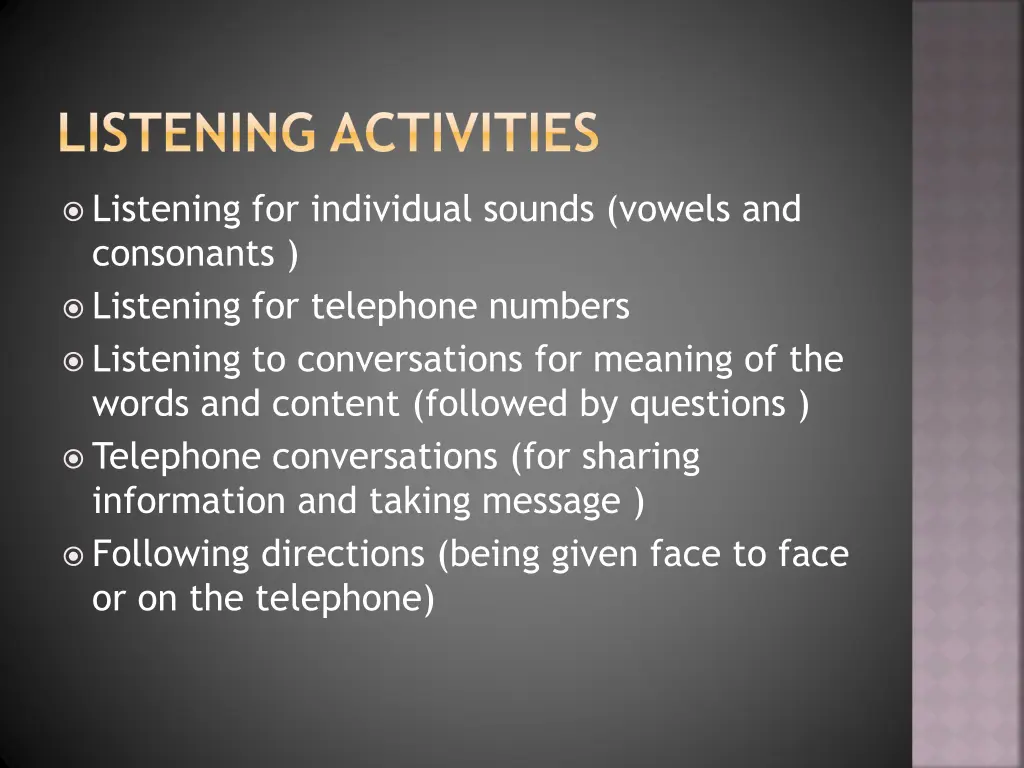 LISTENING ACTIVITIES

Listening for individual sounds (vowels and consonants )
Listening for telephone numbers
Listening to conversations for meaning of the words and content (followed by questions )
Telephone conversations (for sharing information and taking message )
Following directions (being given face to face or on the telephone)